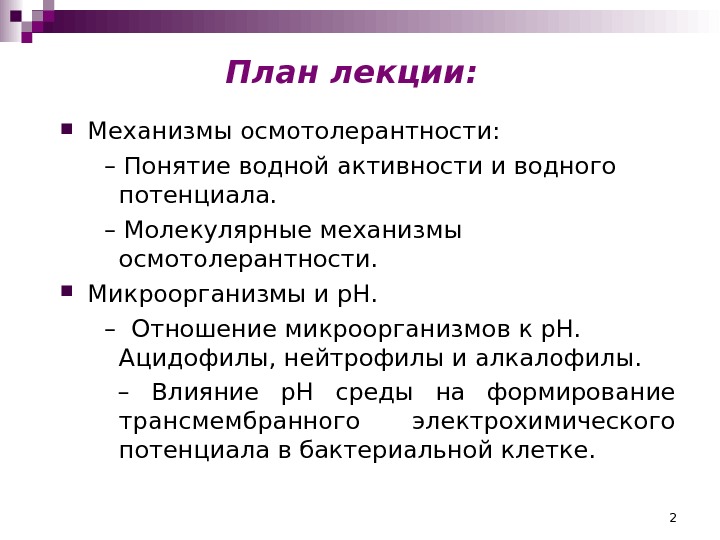 План лекции:

Механизмы осмотолерантности:

– Понятие водной активности и водного потенциала.

– Молекулярные механизмы осмотолерантности.

Микроорганизмы и рН.

– Отношение микроорганизмов к рН. Ацидофилы, нейтрофилы и алкалофилы.

– Влияние рН среды на формирование трансмембранного электрохимического потенциала в бактериальной клетке.

2